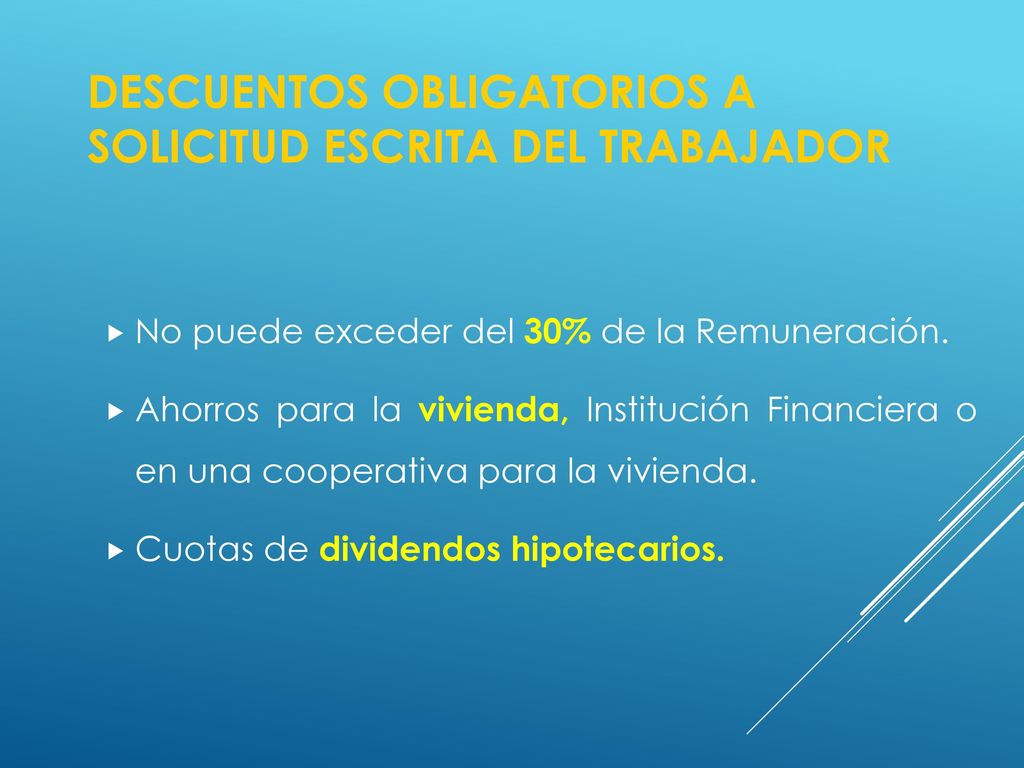 DESCUENTOS OBLIGATORIOS A SOLICITUD ESCRITA DEL TRABAJADOR

No puede exceder del 30% de la Remuneración.

Ahorros para la vivienda, Institución Financiera o en una cooperativa para la vivienda.

Cuotas de dividendos hipotecarios.